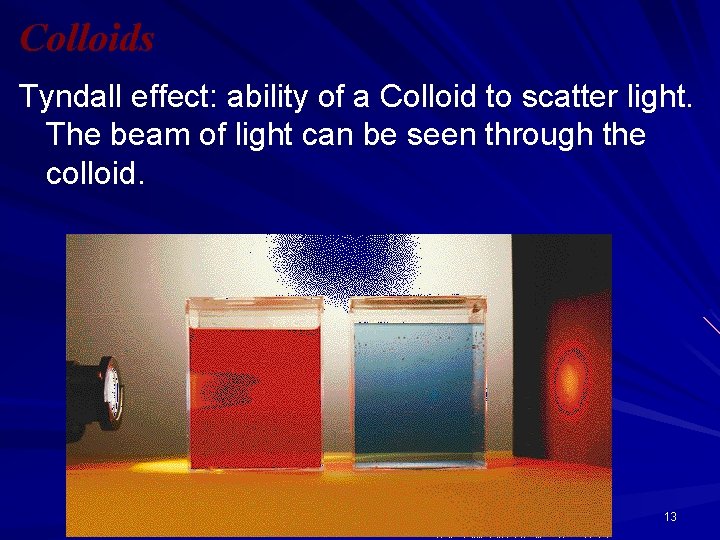 Colloids

Tyndall effect: ability of a Colloid to scatter light. The beam of light can be seen through the colloid.

13